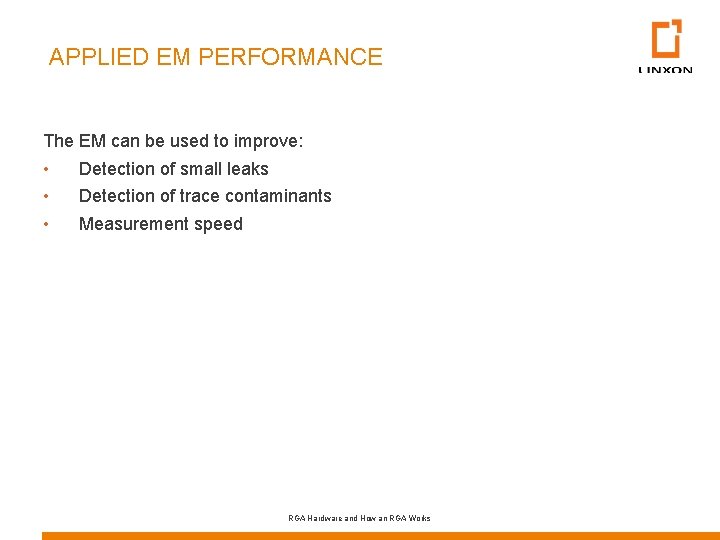 APPLIED EM PERFORMANCE

LINXON

The EM can be used to improve:

• Detection of small leaks
• Detection of trace contaminants
• Measurement speed

RGA Hardware and How an RGA Works